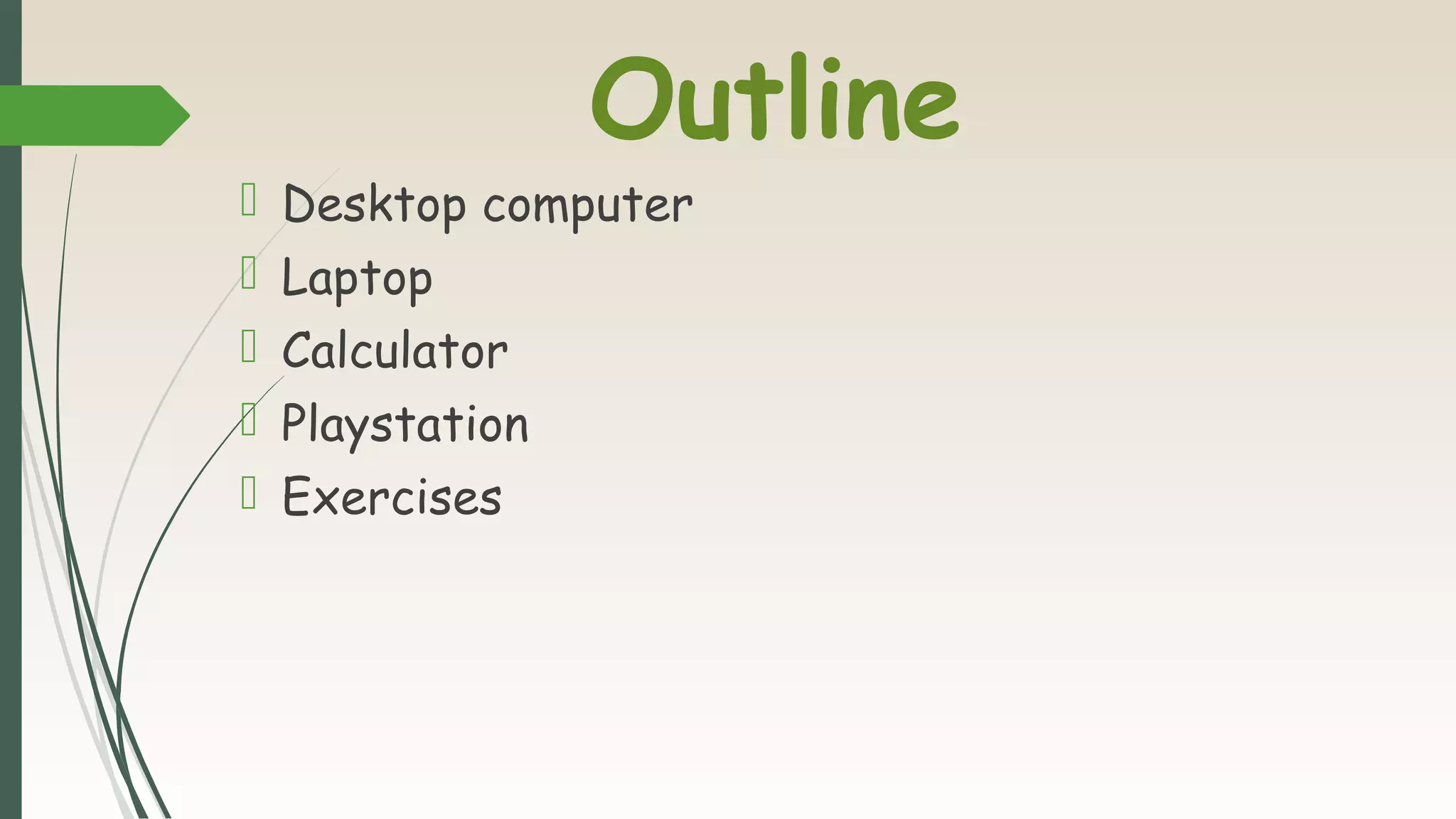 Outline

- Desktop computer
- Laptop
- Calculator
- Playstation
- Exercises